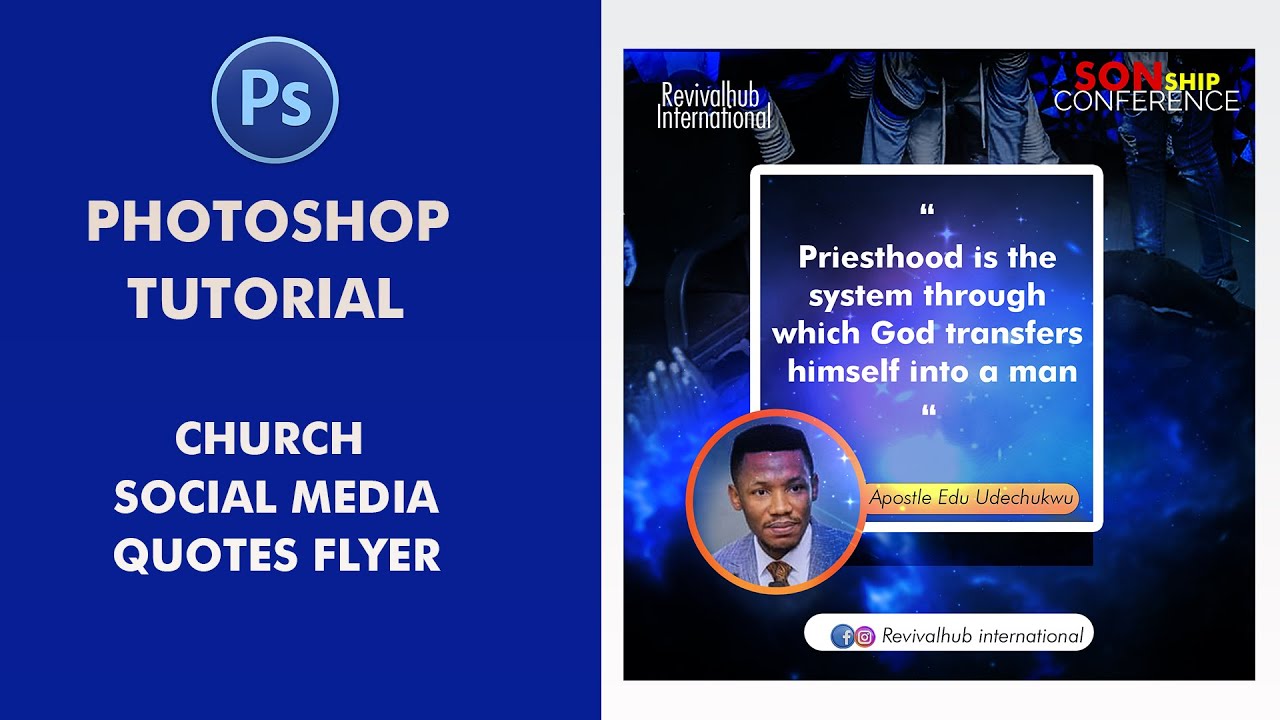 Ps

PHOTOSHOP TUTORIAL

CHURCH SOCIAL MEDIA QUOTES FLYER

Revivalhub International

SONSHIP CONFERENCE

“

Priesthood is the system through which God transfers himself into a man

“

Apostle Edu Udechukwu

Revivalhub international